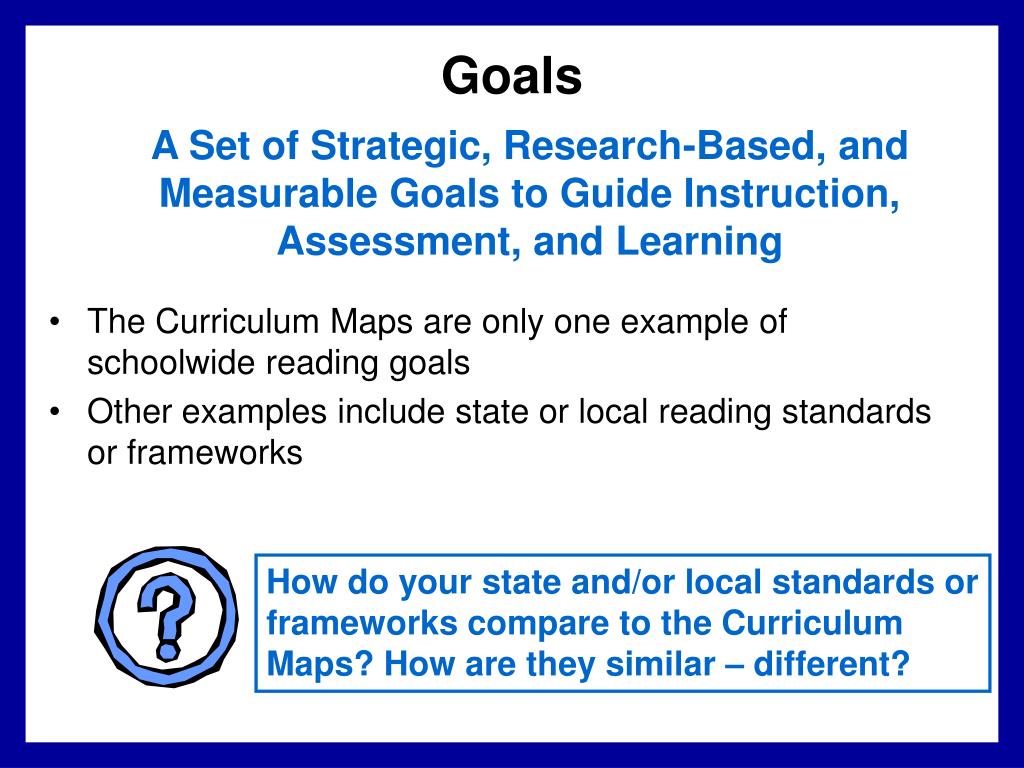 Goals

A Set of Strategic, Research-Based, and Measurable Goals to Guide Instruction, Assessment, and Learning

• The Curriculum Maps are only one example of schoolwide reading goals
• Other examples include state or local reading standards or frameworks

?

How do your state and/or local standards or frameworks compare to the Curriculum Maps? How are they similar – different?